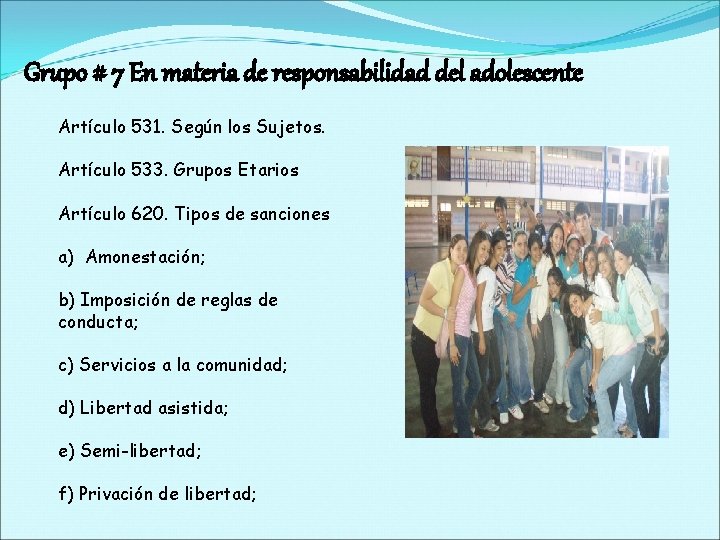 Grupo # 7 En materia de responsabilidad del adolescente

Artículo 531. Según los Sujetos.

Artículo 533. Grupos Etarios

Artículo 620. Tipos de sanciones

a) Amonestación;

b) Imposición de reglas de conducta;

c) Servicios a la comunidad;

d) Libertad asistida;

e) Semi-libertad;

f) Privación de libertad;